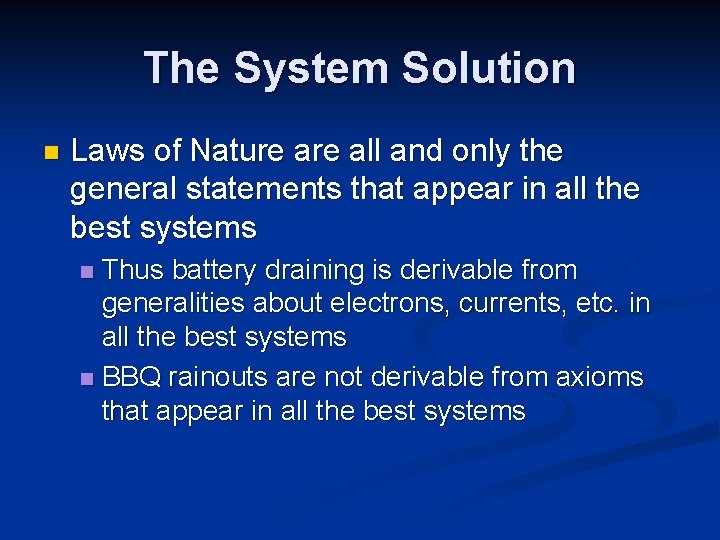 The System Solution

Laws of Nature are all and only the general statements that appear in all the best systems

Thus battery draining is derivable from generalities about electrons, currents, etc. in all the best systems

BBQ rainouts are not derivable from axioms that appear in all the best systems